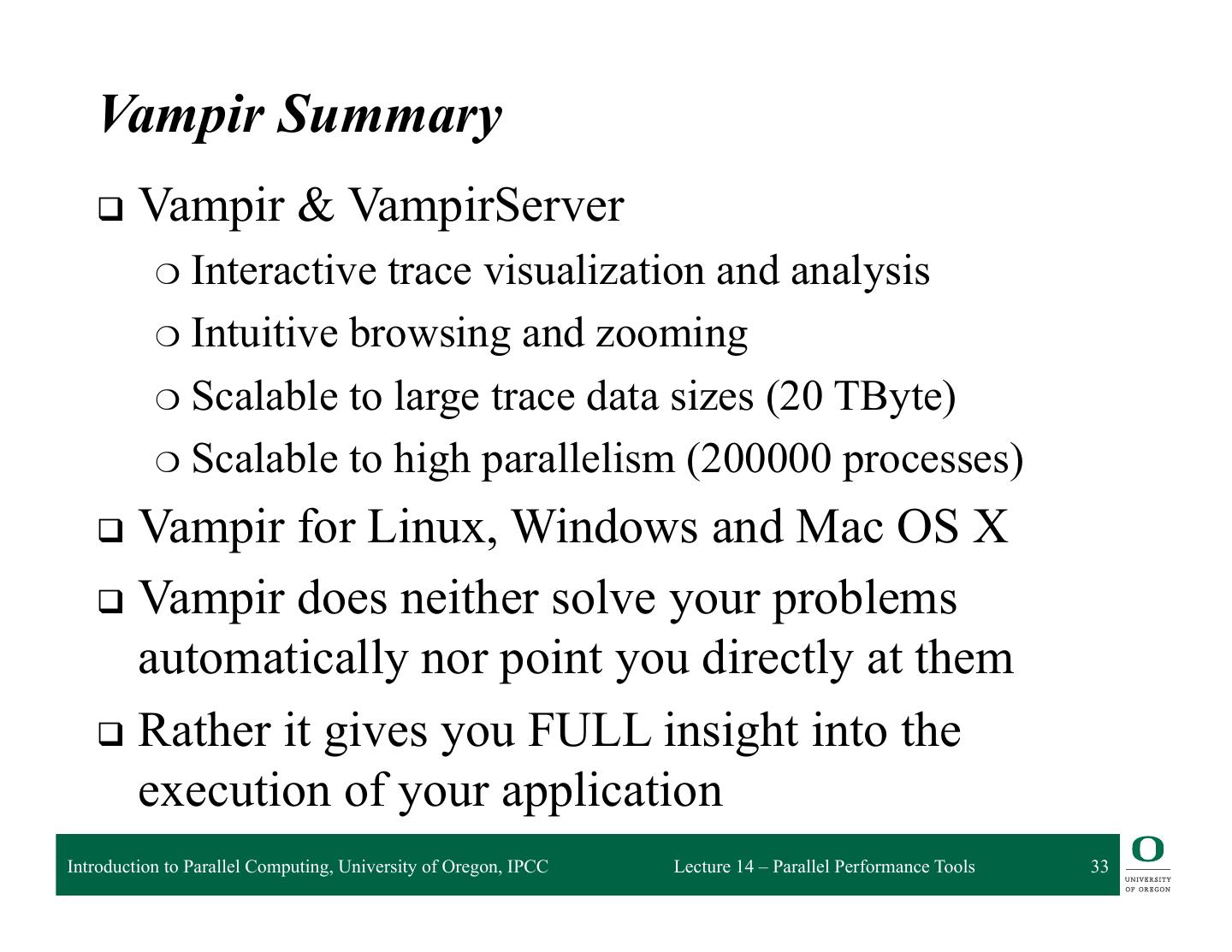 Vampir Summary

❑ Vampir & VampirServer
  ❍ Interactive trace visualization and analysis
  ❍ Intuitive browsing and zooming
  ❍ Scalable to large trace data sizes (20 TByte)
  ❍ Scalable to high parallelism (200000 processes)

❑ Vampir for Linux, Windows and Mac OS X

❑ Vampir does neither solve your problems automatically nor point you directly at them

❑ Rather it gives you FULL insight into the execution of your application

Introduction to Parallel Computing, University of Oregon, IPCC

Lecture 14 – Parallel Performance Tools

33

O
UNIVERSITY OF OREGON